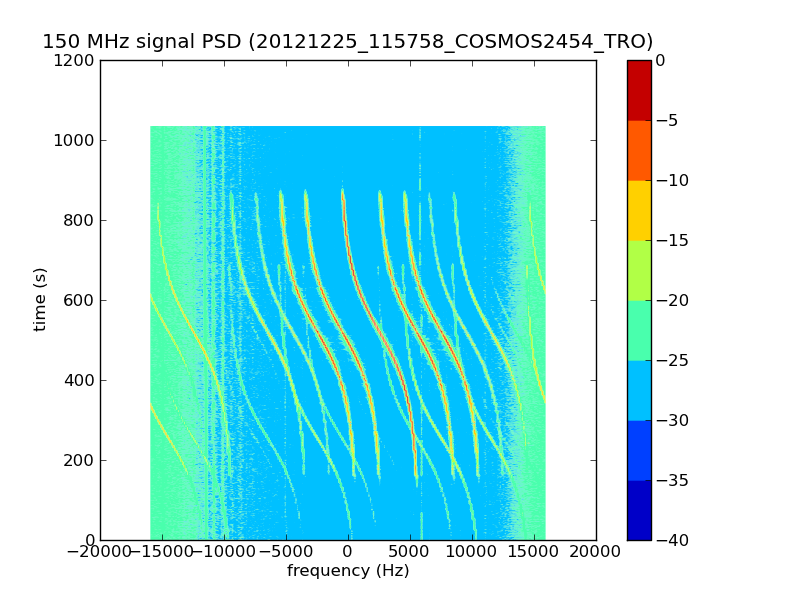 150 MHz signal PSD (20121225_115758_COSMOS2454_TRO)

1200
1000
800
600
400
200
0

time (s)

−20000 −15000 −10000 −5000 0 5000 10000 15000 20000

frequency (Hz)

0
−5
−10
−15
−20
−25
−30
−35
−40